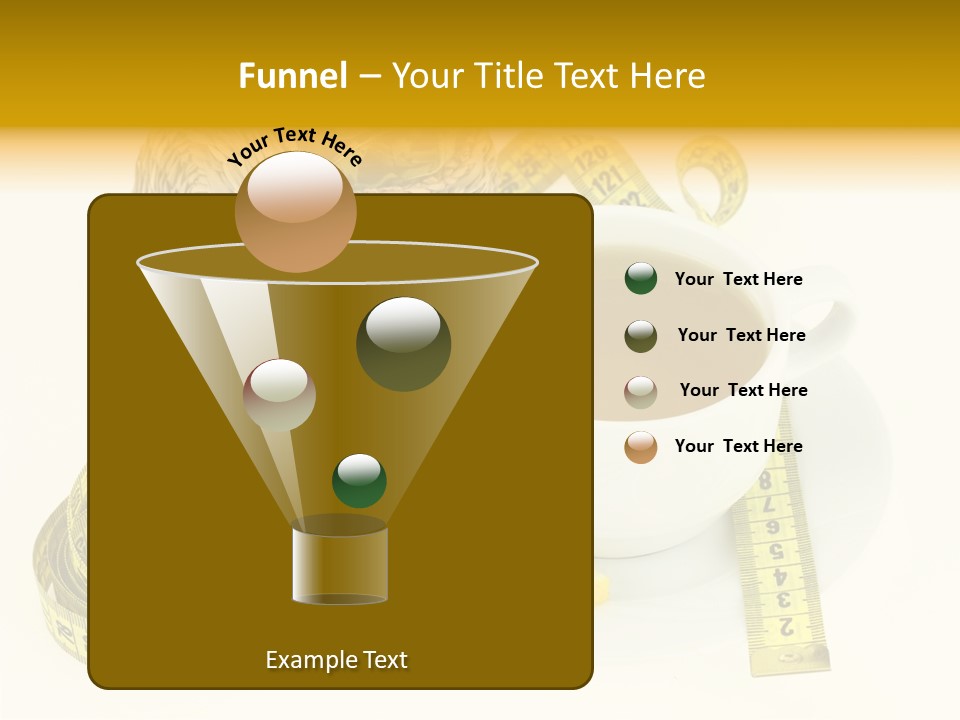 Funnel – Your Title Text Here

Your Text Here

Your Text Here

Your Text Here

Your Text Here

Your Text Here

Example Text